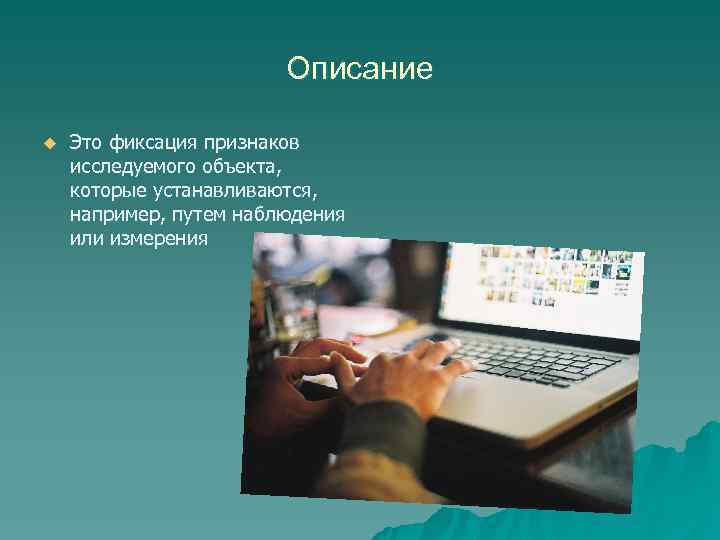 Описание

Это фиксация признаков исследуемого объекта, которые устанавливаются, например, путем наблюдения или измерения